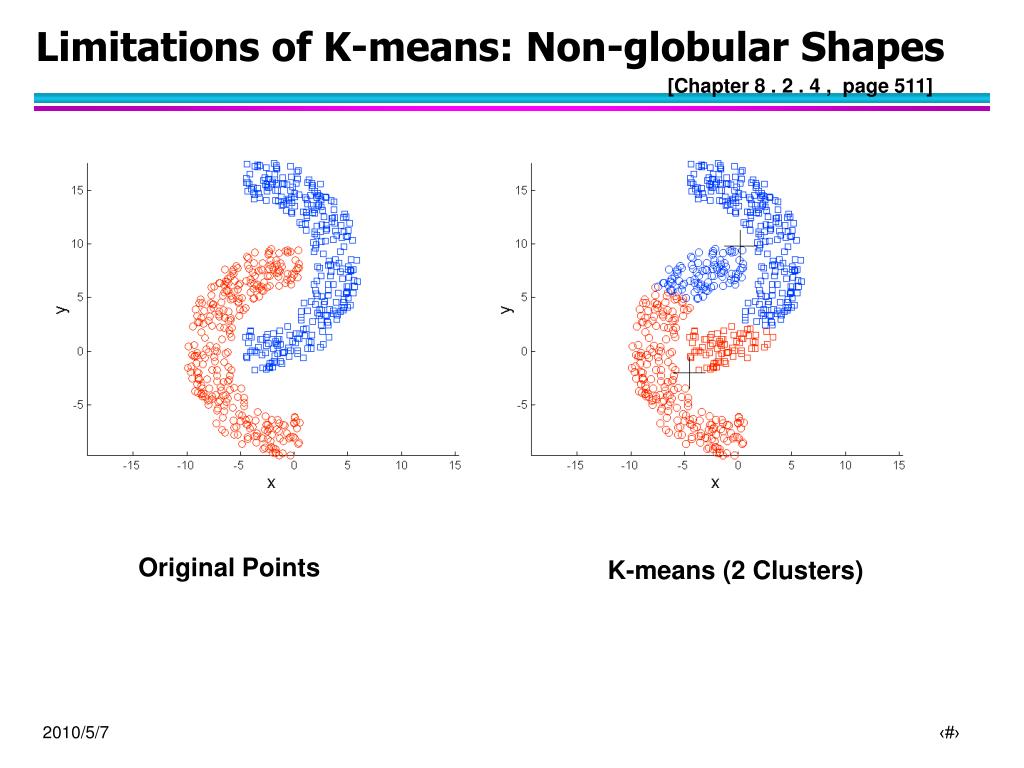 Limitations of K-means: Non-globular Shapes

[Chapter 8 . 2 . 4 , page 511]

15
10
5
0
-5
y
-15 -10 -5 0 5 10 15
x

15
10
5
0
-5
y
-15 -10 -5 0 5 10 15
x

Original Points

K-means (2 Clusters)

2010/5/7

‹#›